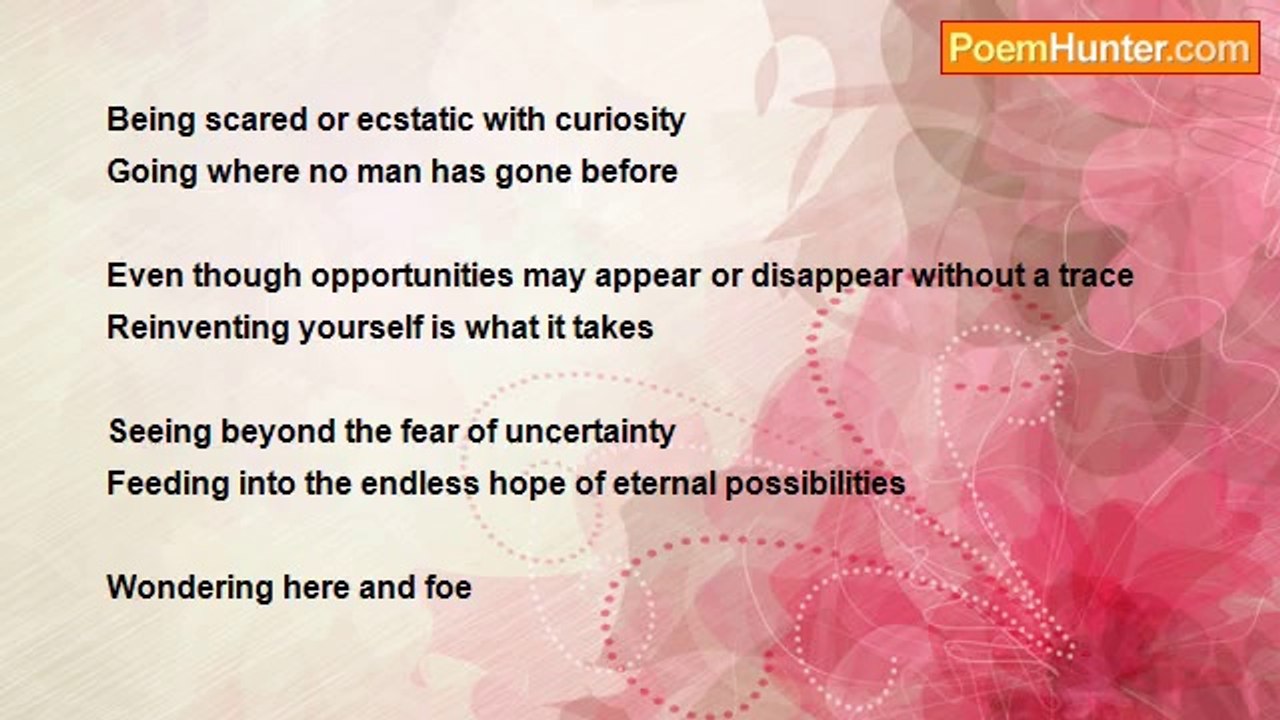 PoemHunter.com

Being scared or ecstatic with curiosity
Going where no man has gone before

Even though opportunities may appear or disappear without a trace
Reinventing yourself is what it takes

Seeing beyond the fear of uncertainty
Feeding into the endless hope of eternal possibilities

Wondering here and foe